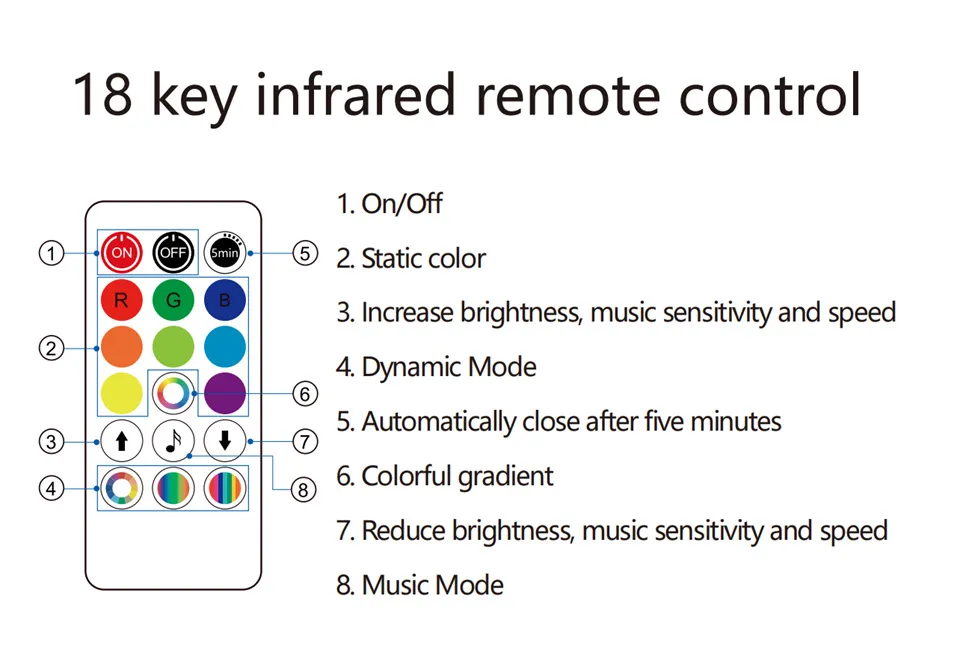 18 key infrared remote control

①
ON
OFF
5min
⑤
②
R
G
B
⑥
③
⑦
④
⑧

1. On/Off

2. Static color

3. Increase brightness, music sensitivity and speed

4. Dynamic Mode

5. Automatically close after five minutes

6. Colorful gradient

7. Reduce brightness, music sensitivity and speed

8. Music Mode